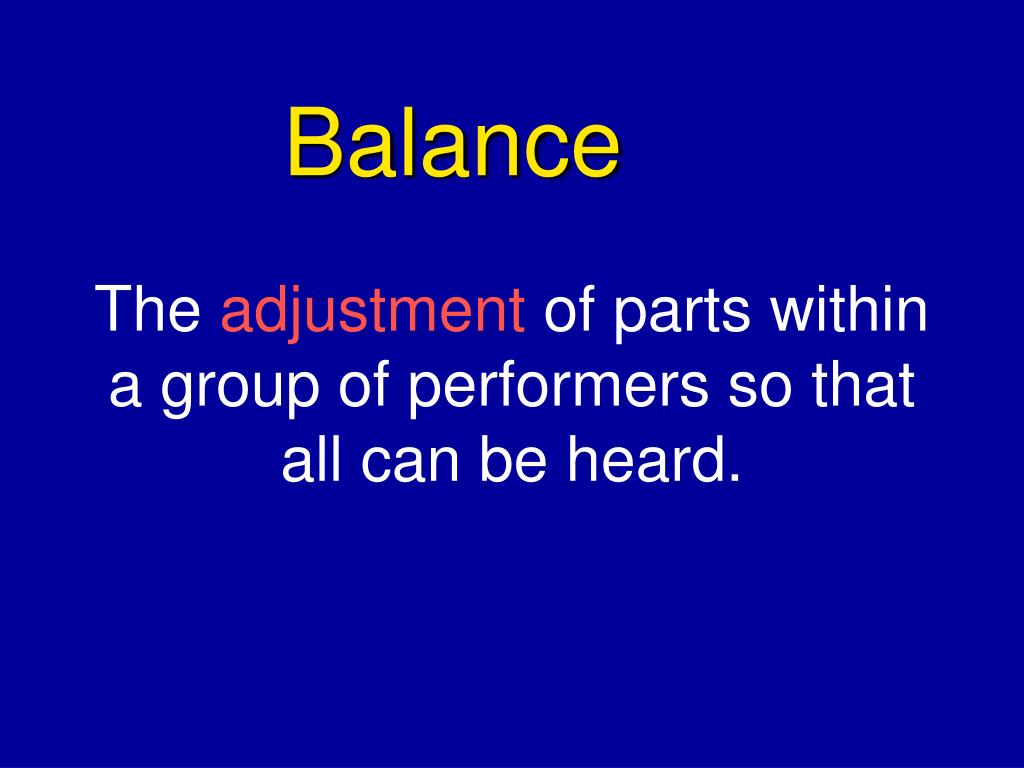 Balance

The adjustment of parts within a group of performers so that all can be heard.